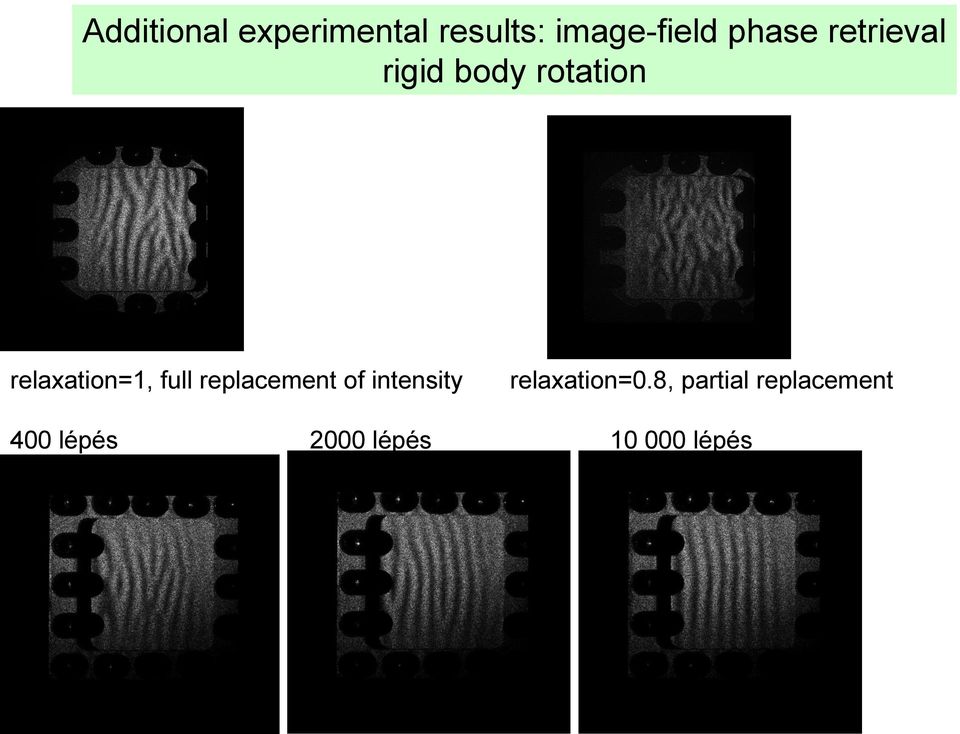 Additional experimental results: image-field phase retrieval rigid body rotation

relaxation=1, full replacement of intensity

relaxation=0.8, partial replacement

400 lépés

2000 lépés

10 000 lépés